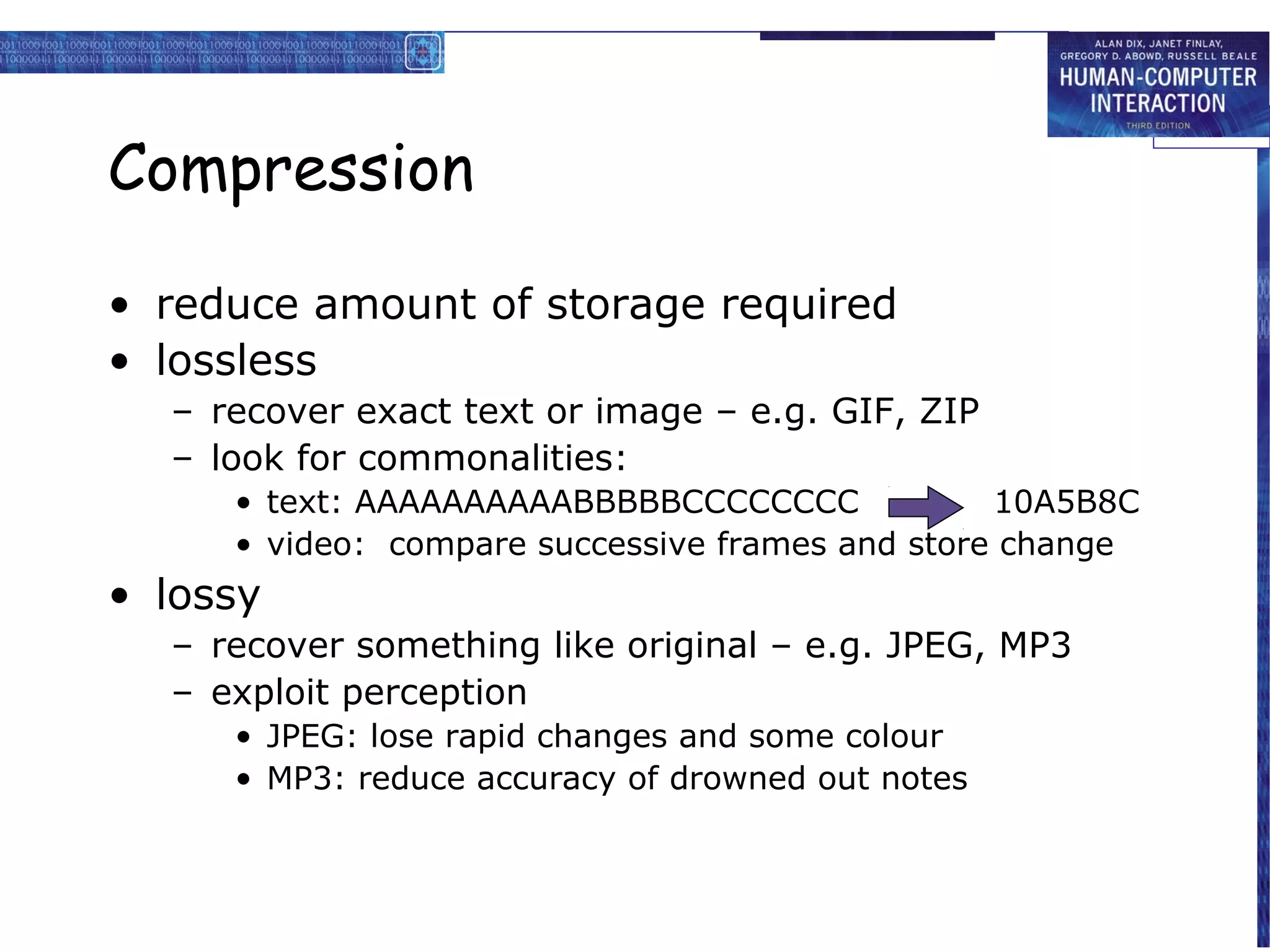 ALAN DIX, JANET FINLAY, GREGORY D. ABOWD, RUSSELL BEALE
HUMAN-COMPUTER INTERACTION
THIRD EDITION

Compression

• reduce amount of storage required
• lossless
– recover exact text or image – e.g. GIF, ZIP
– look for commonalities:
• text: AAAAAAAAAABBBBBCCCCCCCC 10A5B8C
• video: compare successive frames and store change
• lossy
– recover something like original – e.g. JPEG, MP3
– exploit perception
• JPEG: lose rapid changes and some colour
• MP3: reduce accuracy of drowned out notes